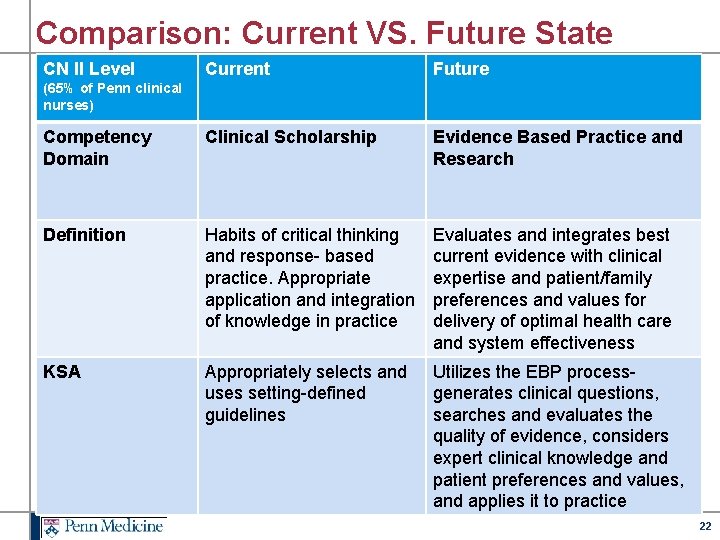 Comparison: Current VS. Future State

| CN II Level (65% of Penn clinical nurses) | Current | Future |
|---|---|---|
| Competency Domain | Clinical Scholarship | Evidence Based Practice and Research |
| Definition | Habits of critical thinking and response- based practice. Appropriate application and integration of knowledge in practice | Evaluates and integrates best current evidence with clinical expertise and patient/family preferences and values for delivery of optimal health care and system effectiveness |
| KSA | Appropriately selects and uses setting-defined guidelines | Utilizes the EBP process- generates clinical questions, searches and evaluates the quality of evidence, considers expert clinical knowledge and patient preferences and values, and applies it to practice |

Penn Medicine

22